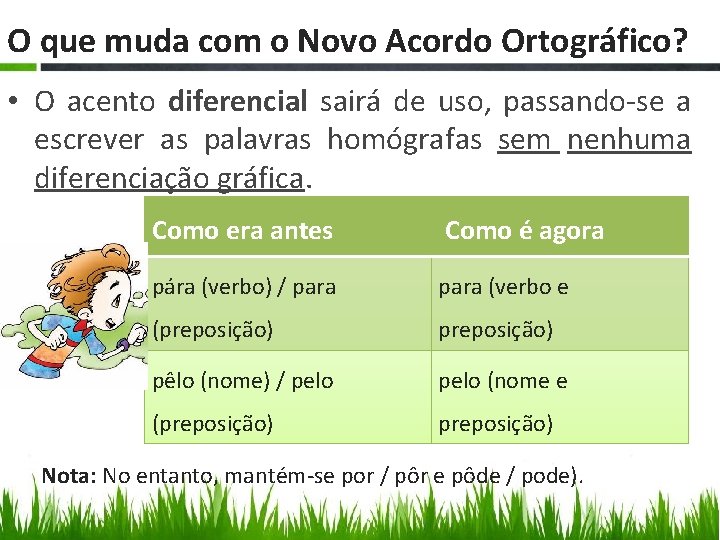 O que muda com o Novo Acordo Ortográfico?

• O acento diferencial sairá de uso, passando-se a escrever as palavras homógrafas sem nenhuma diferenciação gráfica.

| Como era antes | Como é agora |
|---|---|
| pára (verbo) / para (preposição) | para (verbo e preposição) |
| pêlo (nome) / pelo (preposição) | pelo (nome e preposição) |

Nota: No entanto, mantém-se por / pôr e pôde / pode).